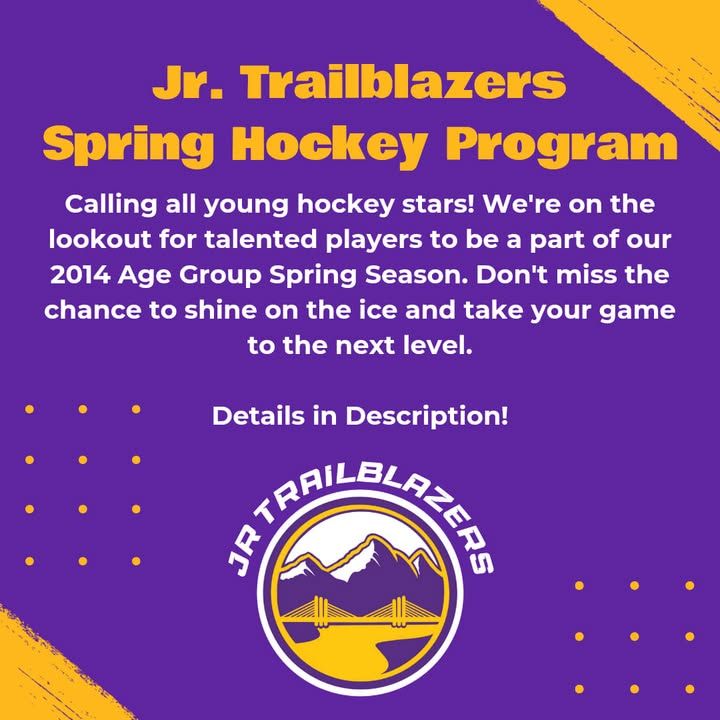 Jr. Trailblazers Spring Hockey Program

Calling all young hockey stars! We're on the lookout for talented players to be a part of our 2014 Age Group Spring Season. Don't miss the chance to shine on the ice and take your game to the next level.

Details in Description!

JR TRAILBLAZERS